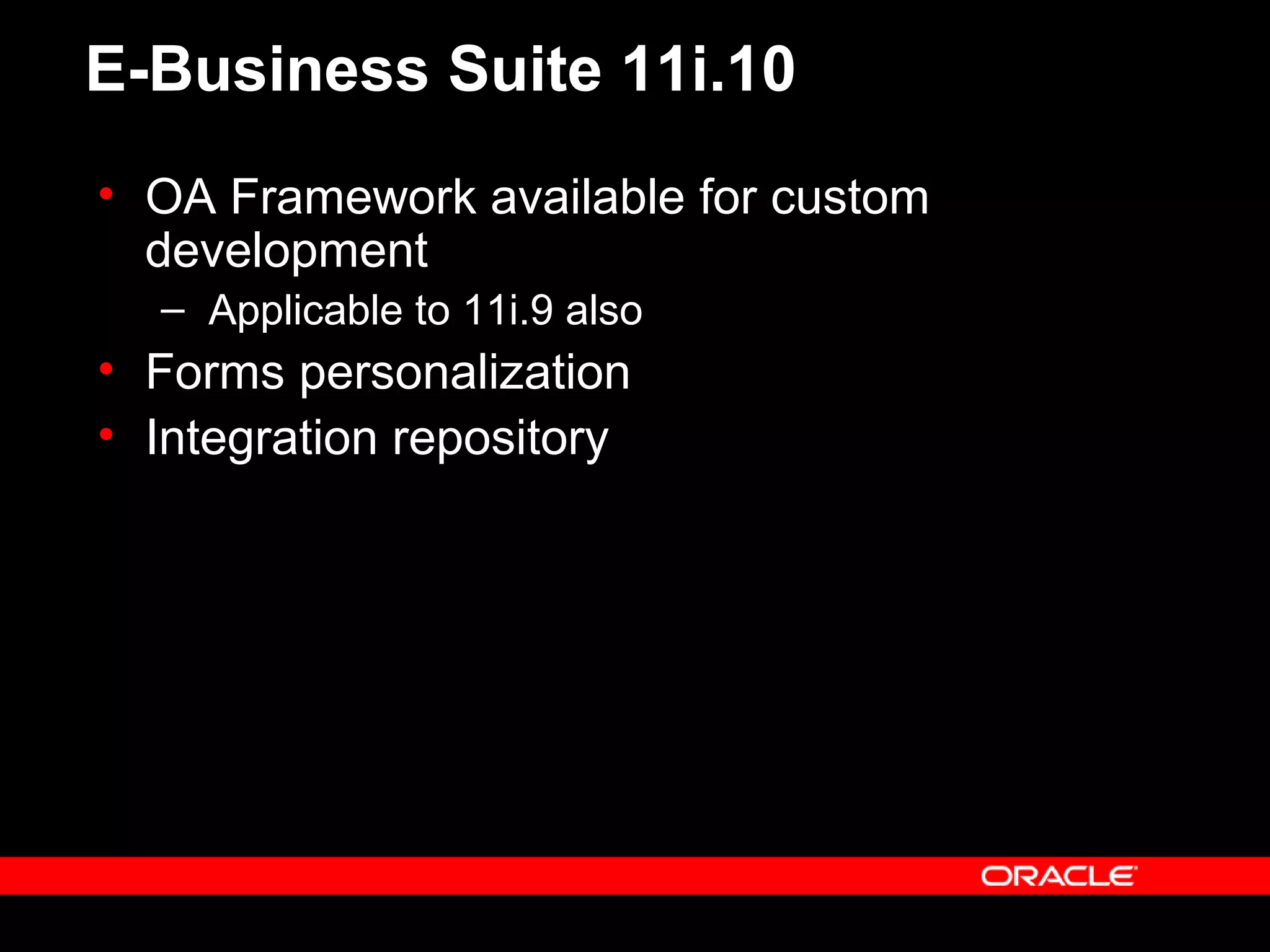 E-Business Suite 11i.10

• OA Framework available for custom development
  – Applicable to 11i.9 also
• Forms personalization
• Integration repository

ORACLE